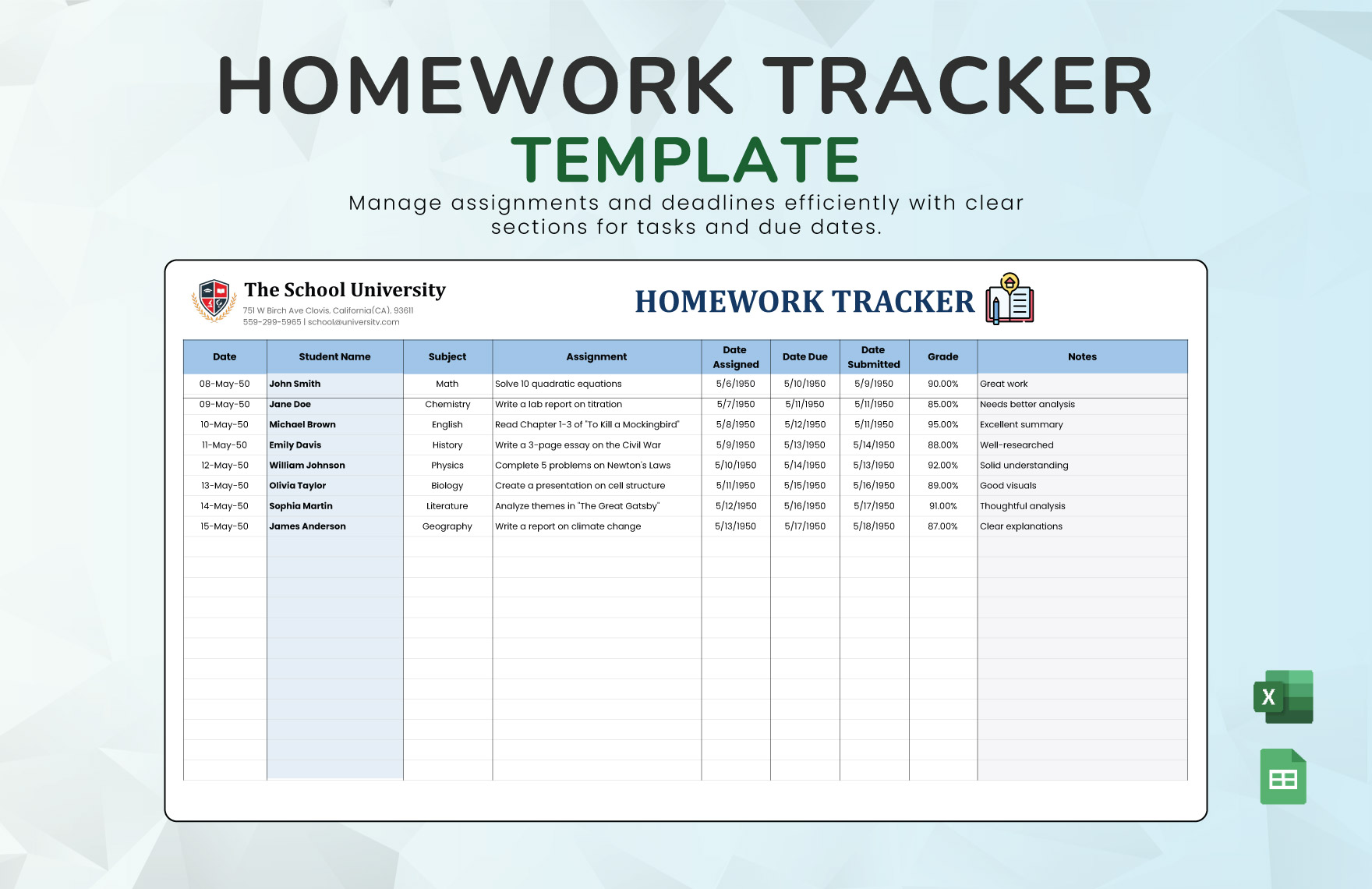 HOMEWORK TRACKER
TEMPLATE
Manage assignments and deadlines efficiently with clear sections for tasks and due dates.

The School University
751 W Birch Ave Clovis, California(CA), 93611
559-299-5965 | school@university.com

HOMEWORK TRACKER

| Date | Student Name | Subject | Assignment | Date Assigned | Date Due | Date Submitted | Grade | Notes |
|---|---|---|---|---|---|---|---|---|
| 08-May-50 | John Smith | Math | Solve 10 quadratic equations | 5/6/1950 | 5/10/1950 | 5/9/1950 | 90.00% | Great work |
| 09-May-50 | Jane Doe | Chemistry | Write a lab report on titration | 5/7/1950 | 5/11/1950 | 5/11/1950 | 85.00% | Needs better analysis |
| 10-May-50 | Michael Brown | English | Read Chapter 1-3 of "To Kill a Mockingbird" | 5/8/1950 | 5/12/1950 | 5/11/1950 | 95.00% | Excellent summary |
| 11-May-50 | Emily Davis | History | Write a 3-page essay on the Civil War | 5/9/1950 | 5/13/1950 | 5/14/1950 | 88.00% | Well-researched |
| 12-May-50 | William Johnson | Physics | Complete 5 problems on Newton's Laws | 5/10/1950 | 5/14/1950 | 5/13/1950 | 92.00% | Solid understanding |
| 13-May-50 | Olivia Taylor | Biology | Create a presentation on cell structure | 5/11/1950 | 5/15/1950 | 5/16/1950 | 89.00% | Good visuals |
| 14-May-50 | Sophia Martin | Literature | Analyze themes in "The Great Gatsby" | 5/12/1950 | 5/16/1950 | 5/17/1950 | 91.00% | Thoughtful analysis |
| 15-May-50 | James Anderson | Geography | Write a report on climate change | 5/13/1950 | 5/17/1950 | 5/18/1950 | 87.00% | Clear explanations |